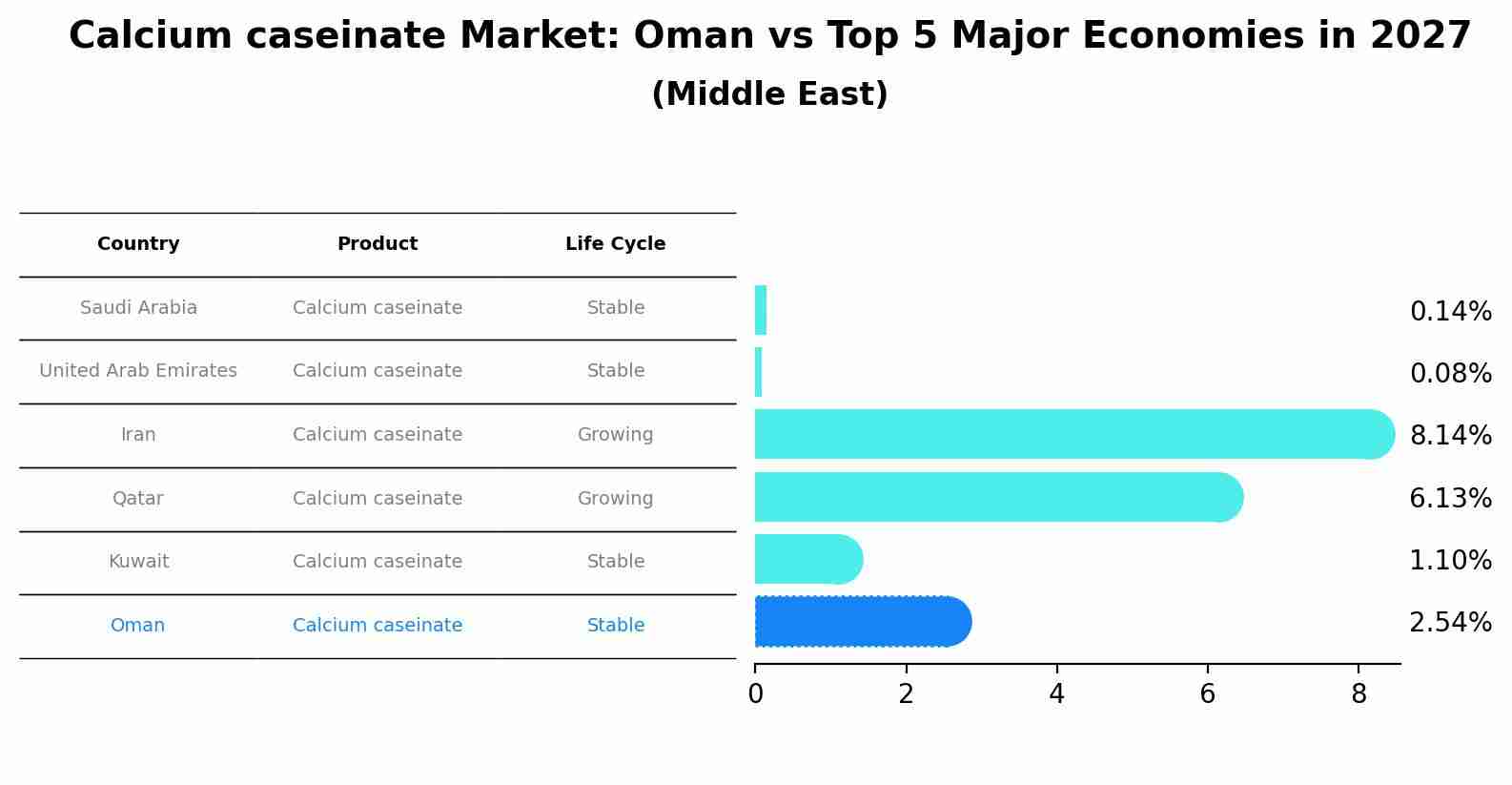 Calcium caseinate Market: Oman vs Top 5 Major Economies in 2027
(Middle East)

| Country | Product | Life Cycle |
|---|---|---|
| Saudi Arabia | Calcium caseinate | Stable |
| United Arab Emirates | Calcium caseinate | Stable |
| Iran | Calcium caseinate | Growing |
| Qatar | Calcium caseinate | Growing |
| Kuwait | Calcium caseinate | Stable |
| Oman | Calcium caseinate | Stable |

0.14%
0.08%
8.14%
6.13%
1.10%
2.54%

0 2 4 6 8